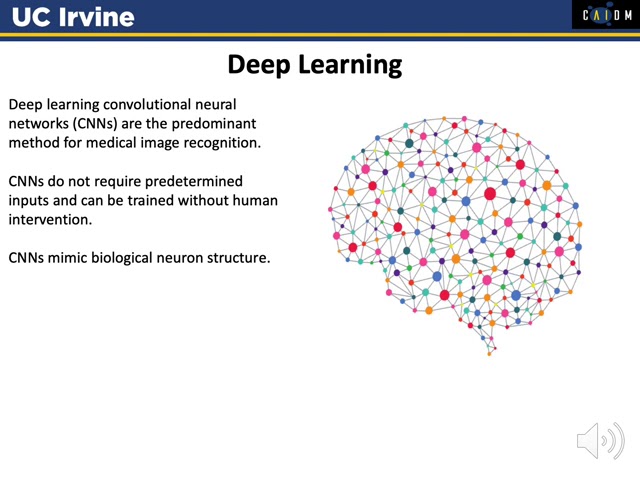 UC Irvine

CAIDM

Deep Learning

Deep learning convolutional neural networks (CNNs) are the predominant method for medical image recognition.

CNNs do not require predetermined inputs and can be trained without human intervention.

CNNs mimic biological neuron structure.